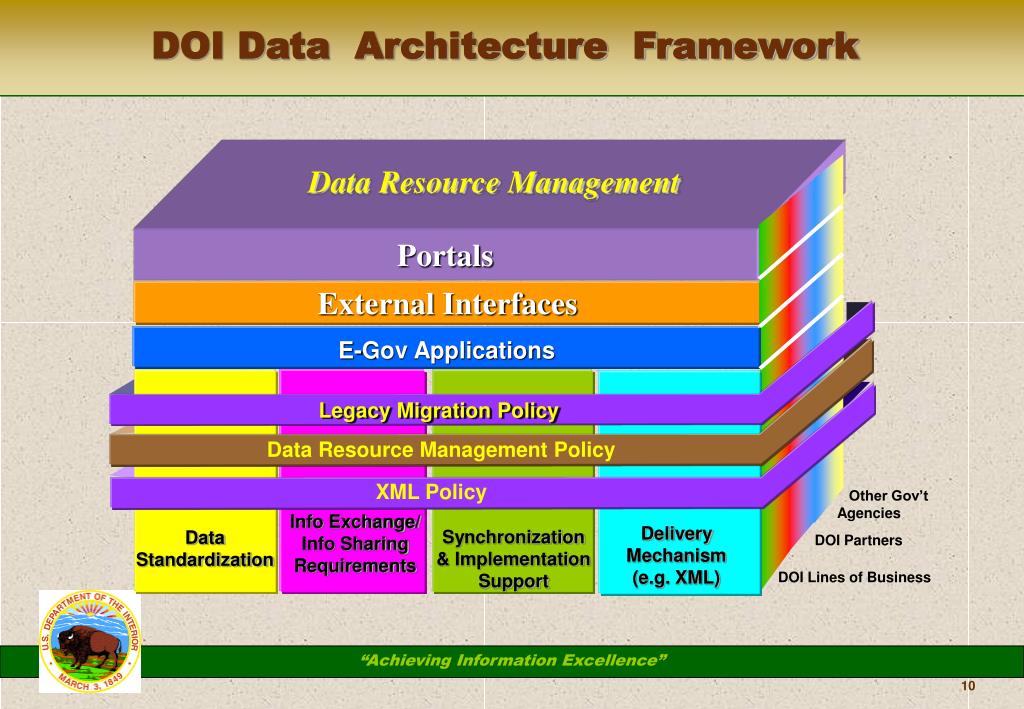 DOI Data Architecture Framework

Data Resource Management

Portals

External Interfaces

E-Gov Applications

Legacy Migration Policy

Data Resource Management Policy

XML Policy

Data Standardization

Info Exchange/ Info Sharing Requirements

Synchronization & Implementation Support

Delivery Mechanism (e.g. XML)

Other Gov't Agencies

DOI Partners

DOI Lines of Business

U.S. DEPARTMENT OF THE INTERIOR MARCH 3, 1849

"Achieving Information Excellence"

10